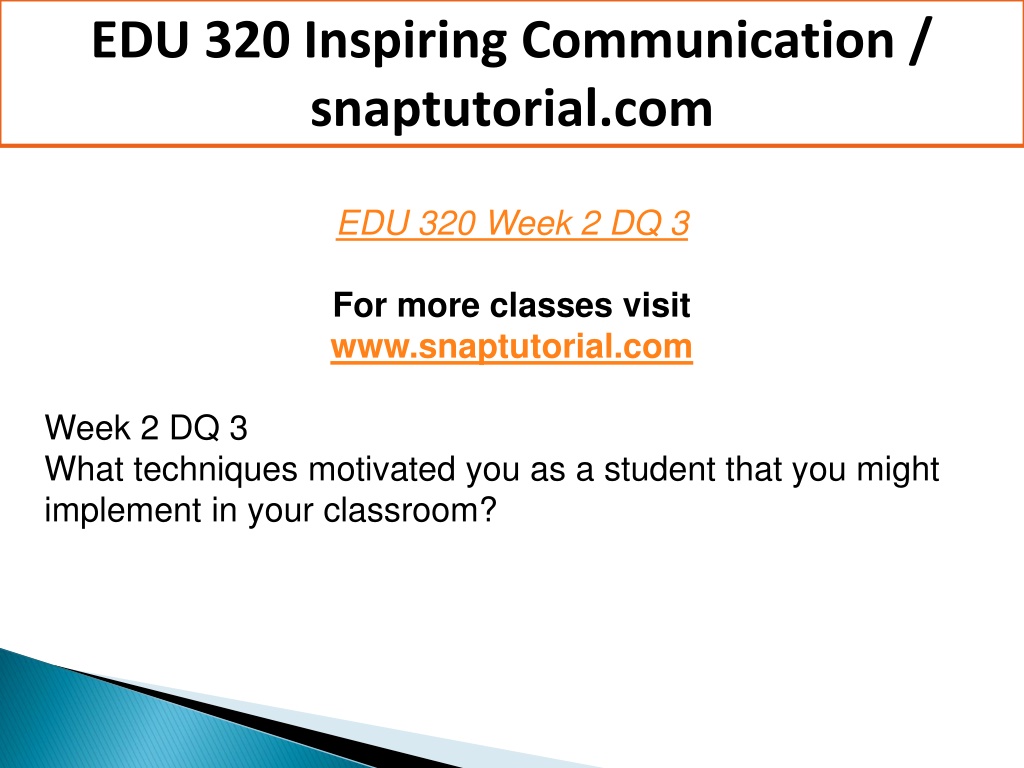 EDU 320 Inspiring Communication / snaptutorial.com

EDU 320 Week 2 DQ 3

For more classes visit
www.snaptutorial.com

Week 2 DQ 3
What techniques motivated you as a student that you might implement in your classroom?